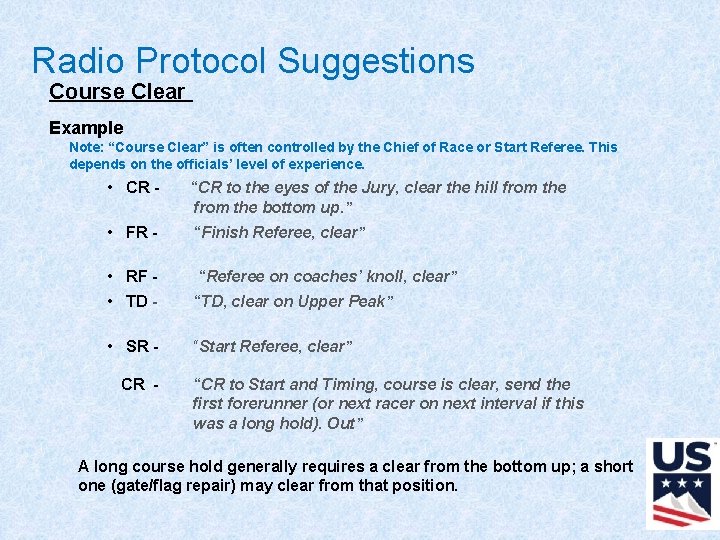 Radio Protocol Suggestions

Course Clear

Example

Note: “Course Clear” is often controlled by the Chief of Race or Start Referee. This depends on the officials’ level of experience.

• CR - “CR to the eyes of the Jury, clear the hill from the from the bottom up.”

• FR - “Finish Referee, clear”

• RF - “Referee on coaches’ knoll, clear”

• TD - “TD, clear on Upper Peak”

• SR - “Start Referee, clear”

CR - “CR to Start and Timing, course is clear, send the first forerunner (or next racer on next interval if this was a long hold). Out”

A long course hold generally requires a clear from the bottom up; a short one (gate/flag repair) may clear from that position.

US